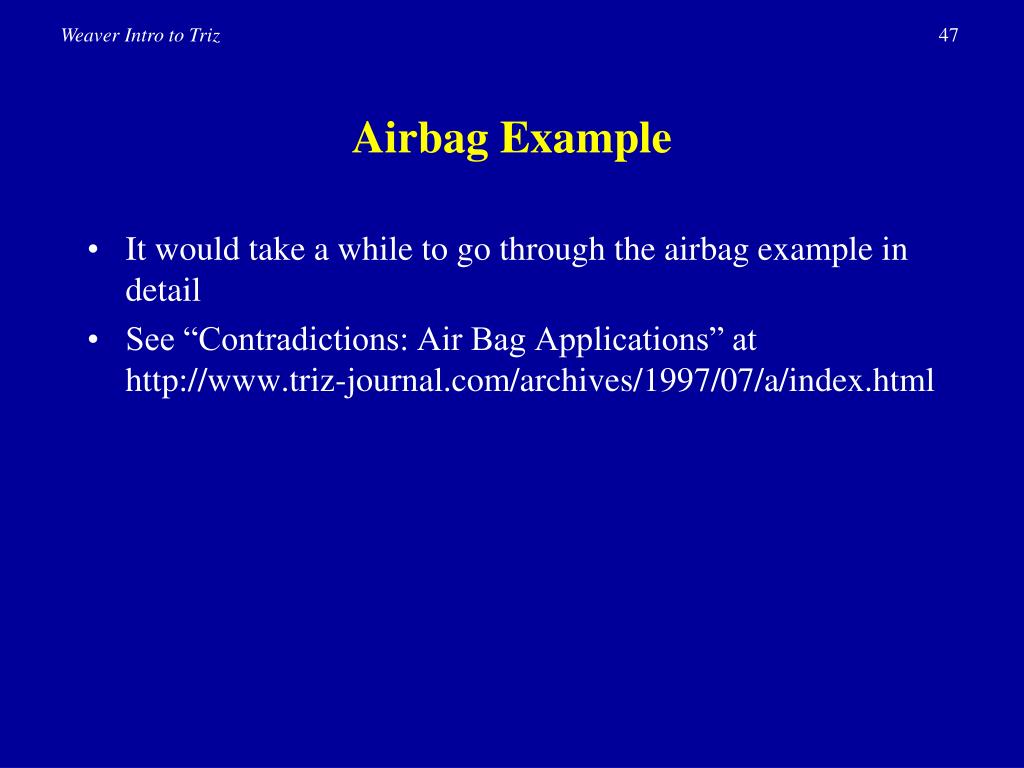 Weaver Intro to Triz

47

Airbag Example

• It would take a while to go through the airbag example in detail
• See “Contradictions: Air Bag Applications” at http://www.triz-journal.com/archives/1997/07/a/index.html